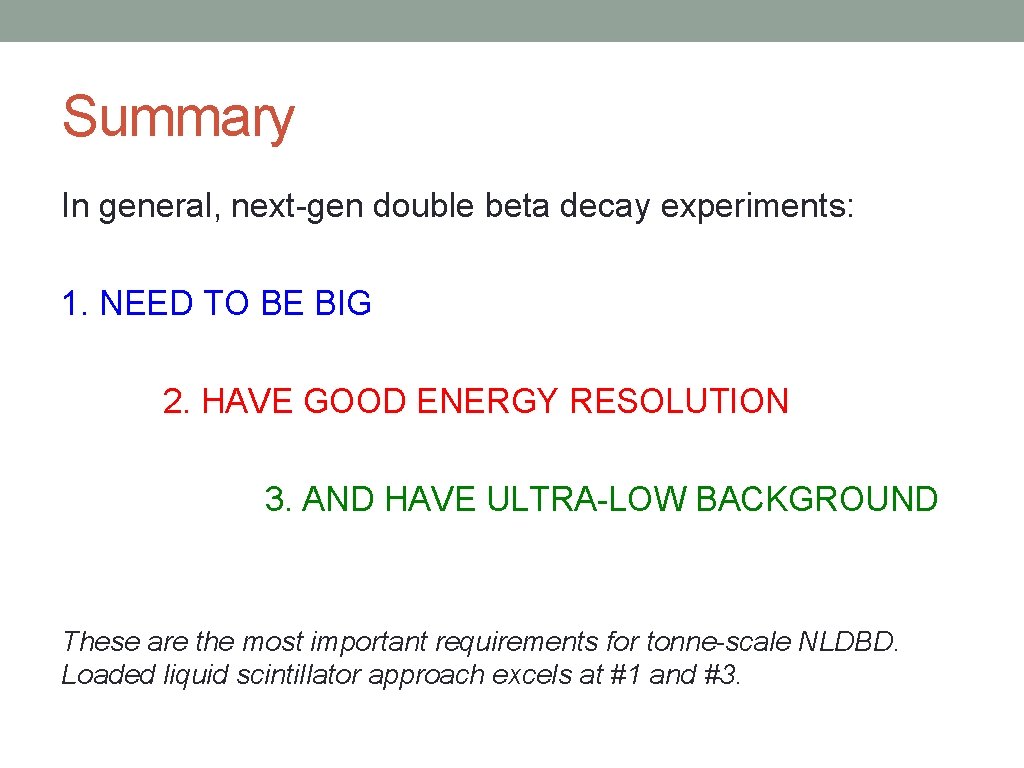 Summary

In general, next-gen double beta decay experiments:

1. NEED TO BE BIG

2. HAVE GOOD ENERGY RESOLUTION

3. AND HAVE ULTRA-LOW BACKGROUND

These are the most important requirements for tonne-scale NLDBD. Loaded liquid scintillator approach excels at #1 and #3.